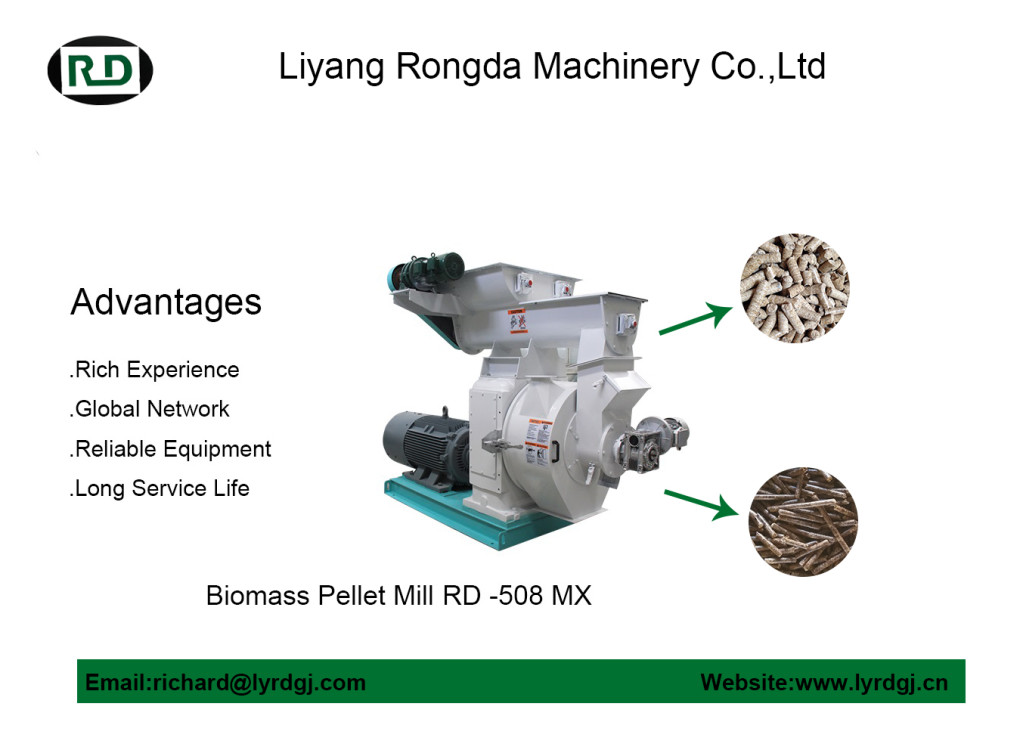 RD

Liyang Rongda Machinery Co.,Ltd

Advantages

.Rich Experience

.Global Network

.Reliable Equipment

.Long Service Life

Biomass Pellet Mill RD -508 MX

Email:richard@lyrdgj.com

Website:www.lyrdgj.cn